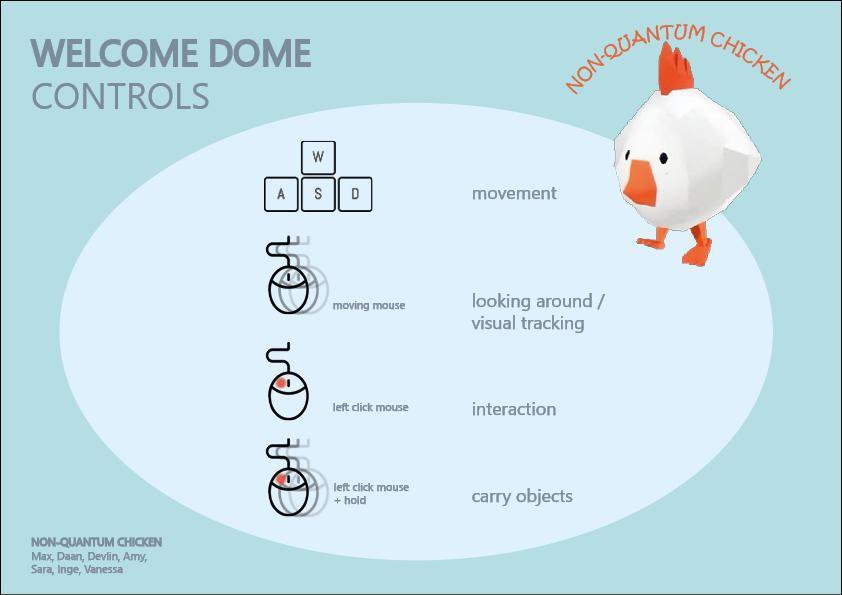 WELCOME DOME
CONTROLS

NON-QUANTUM CHICKEN

W
A S D

movement

moving mouse

looking around / visual tracking

left click mouse

interaction

left click mouse + hold

carry objects

NON-QUANTUM CHICKEN
Max, Daan, Devlin, Amy, Sara, Inge, Vanessa